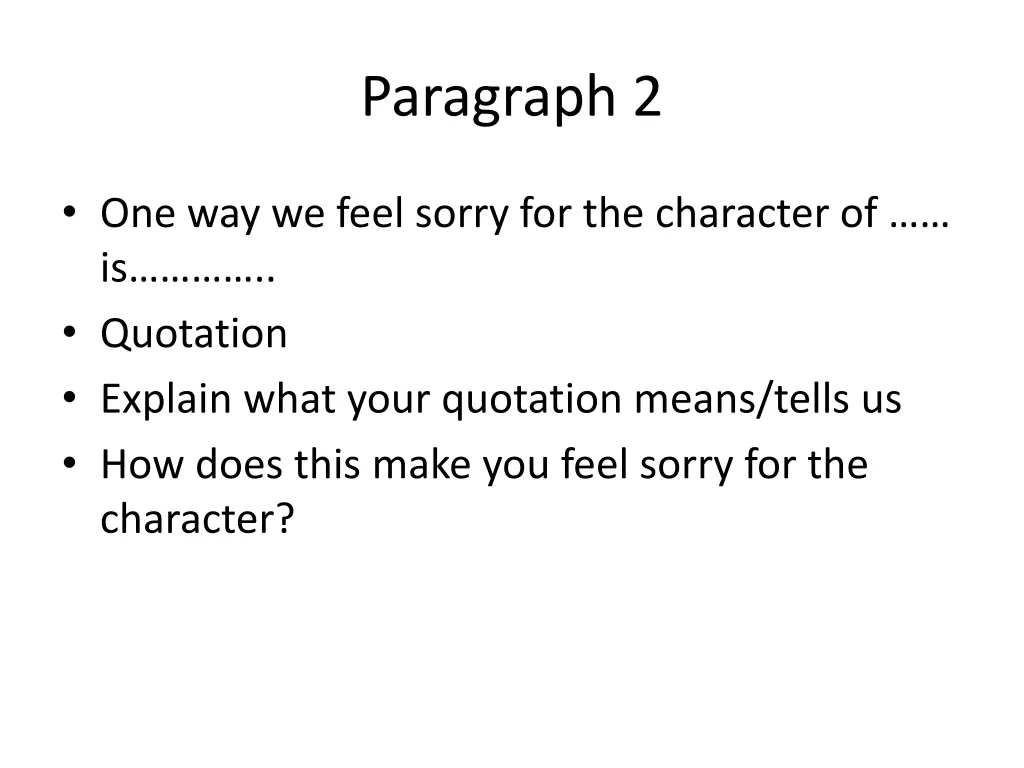 Paragraph 2

• One way we feel sorry for the character of …… is…………..
• Quotation
• Explain what your quotation means/tells us
• How does this make you feel sorry for the character?